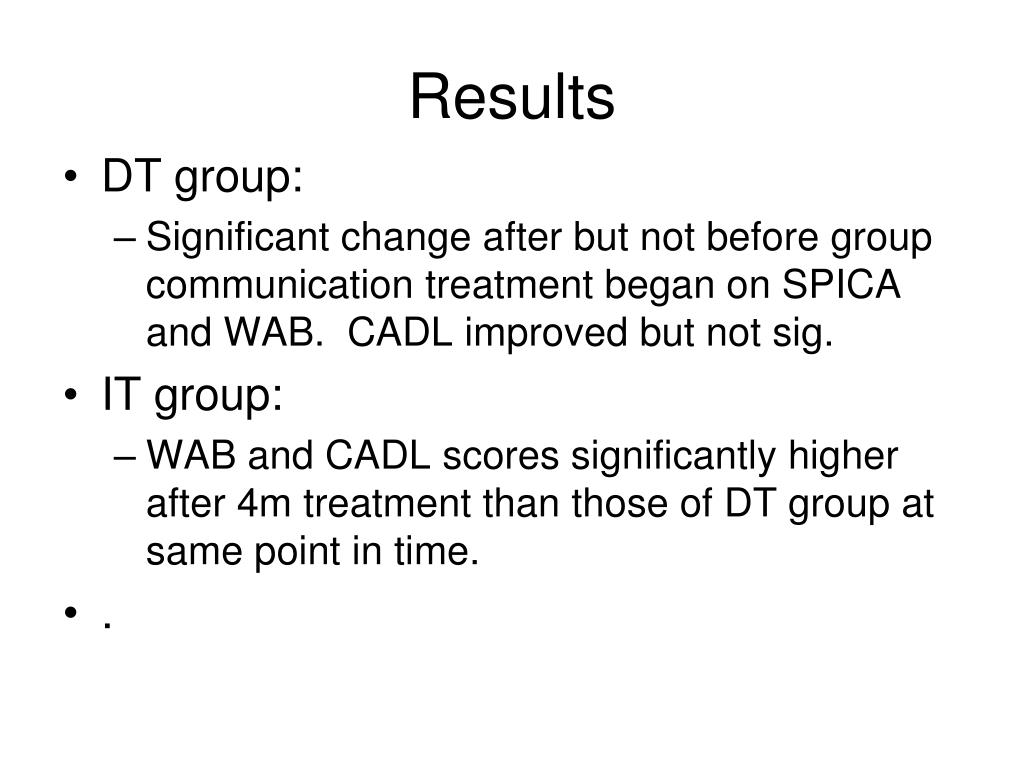 Results

• DT group:
 – Significant change after but not before group communication treatment began on SPICA and WAB. CADL improved but not sig.
• IT group:
 – WAB and CADL scores significantly higher after 4m treatment than those of DT group at same point in time.
• .